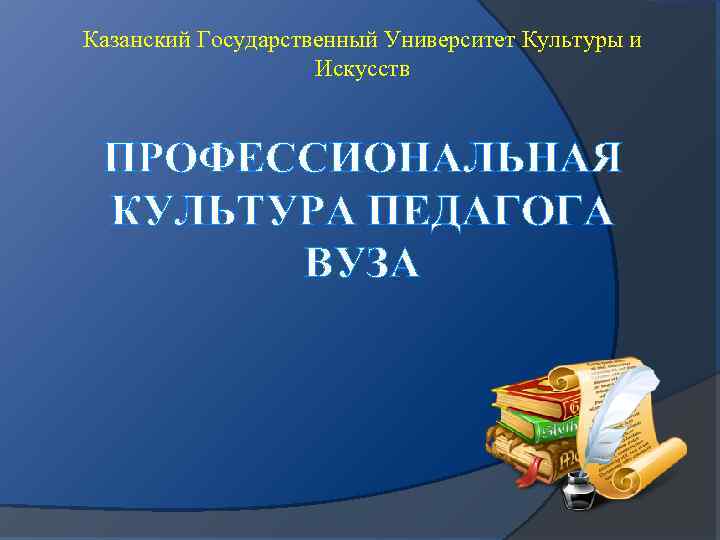 Казанский Государственный Университет Культуры и Искусств

ПРОФЕССИОНАЛЬНАЯ КУЛЬТУРА ПЕДАГОГА ВУЗА